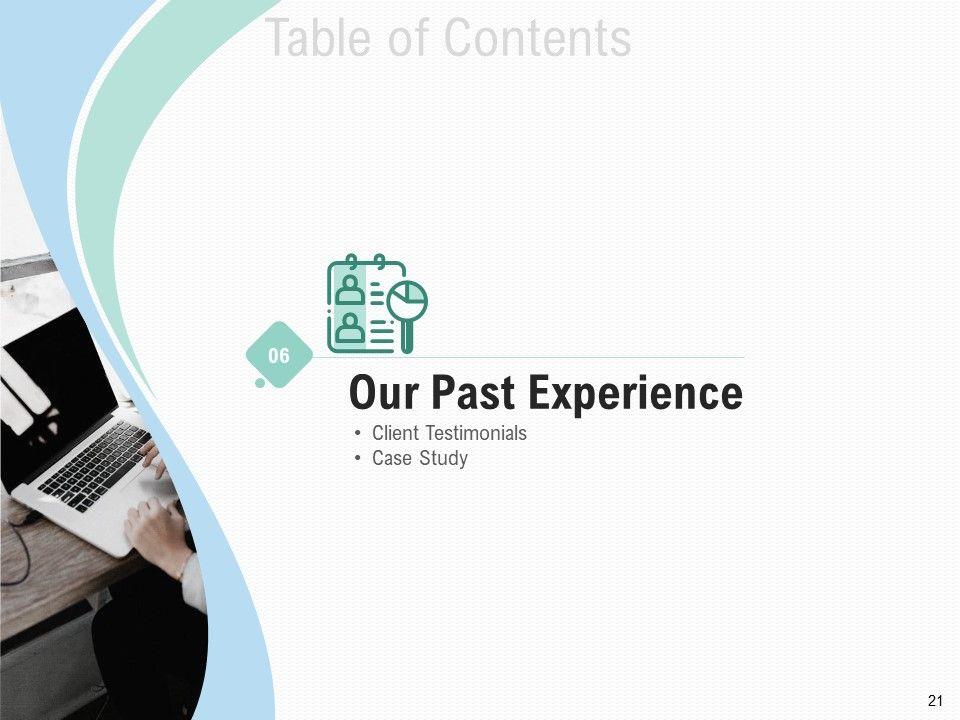 Table of Contents

06

Our Past Experience

• Client Testimonials
• Case Study

21